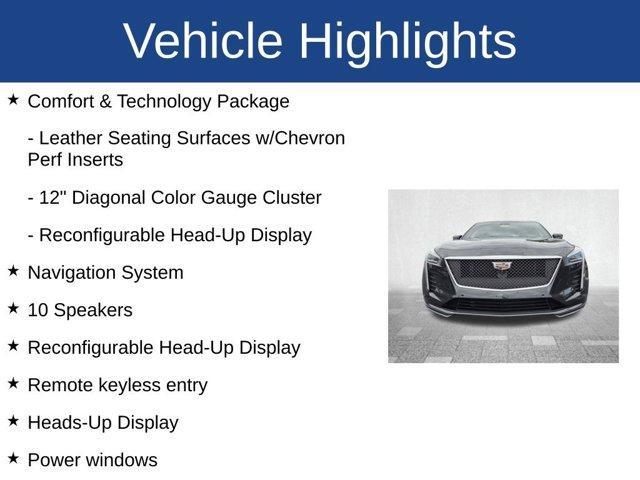 Vehicle Highlights

★ Comfort & Technology Package

- Leather Seating Surfaces w/Chevron Perf Inserts

- 12" Diagonal Color Gauge Cluster

- Reconfigurable Head-Up Display

★ Navigation System

★ 10 Speakers

★ Reconfigurable Head-Up Display

★ Remote keyless entry

★ Heads-Up Display

★ Power windows